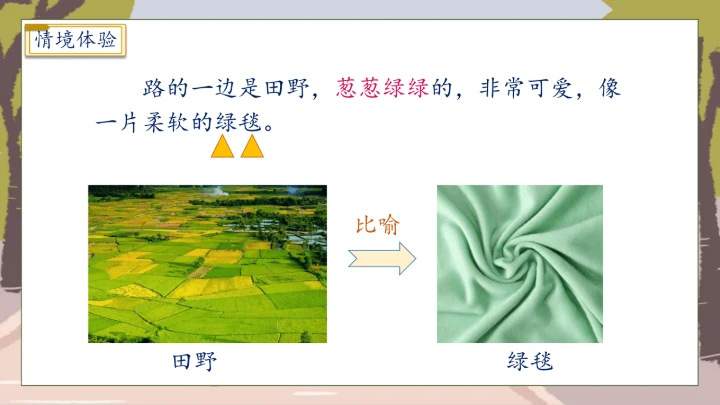 情境体验

路的一边是田野，葱葱绿绿的，非常可爱，像一片柔软的绿毯。

比喻

田野

绿毯